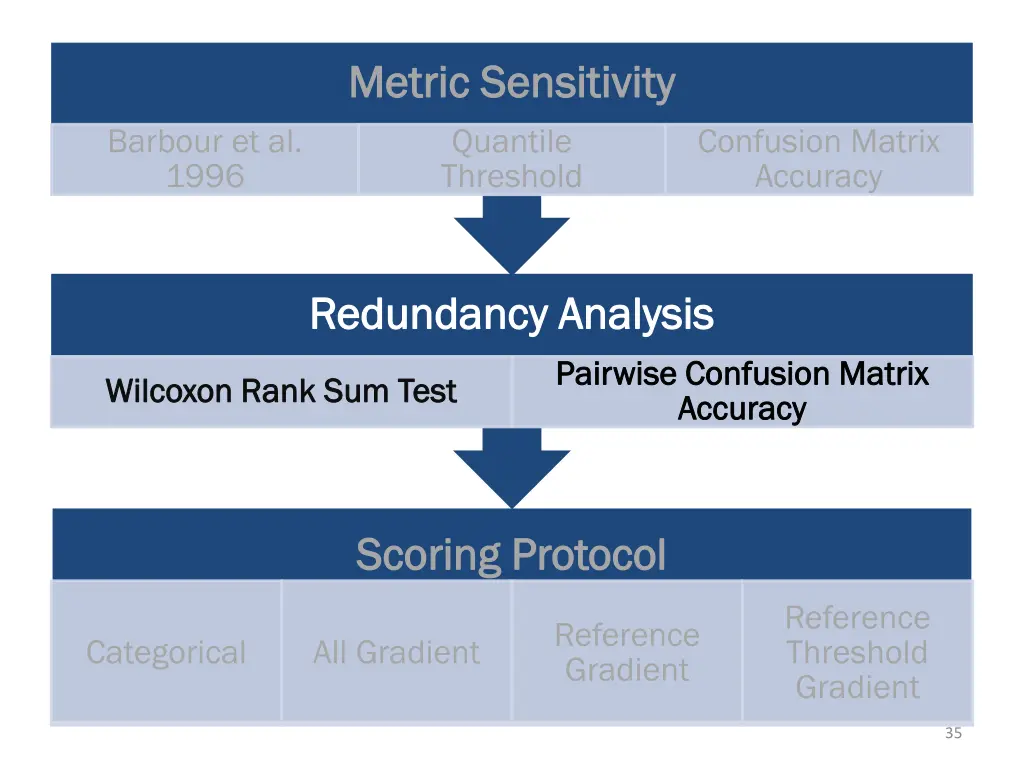 Metric Sensitivity

Barbour et al. 1996

Quantile Threshold

Confusion Matrix Accuracy

Redundancy Analysis

Wilcoxon Rank Sum Test

Pairwise Confusion Matrix Accuracy

Scoring Protocol

Categorical

All Gradient

Reference Gradient

Reference Threshold Gradient

35